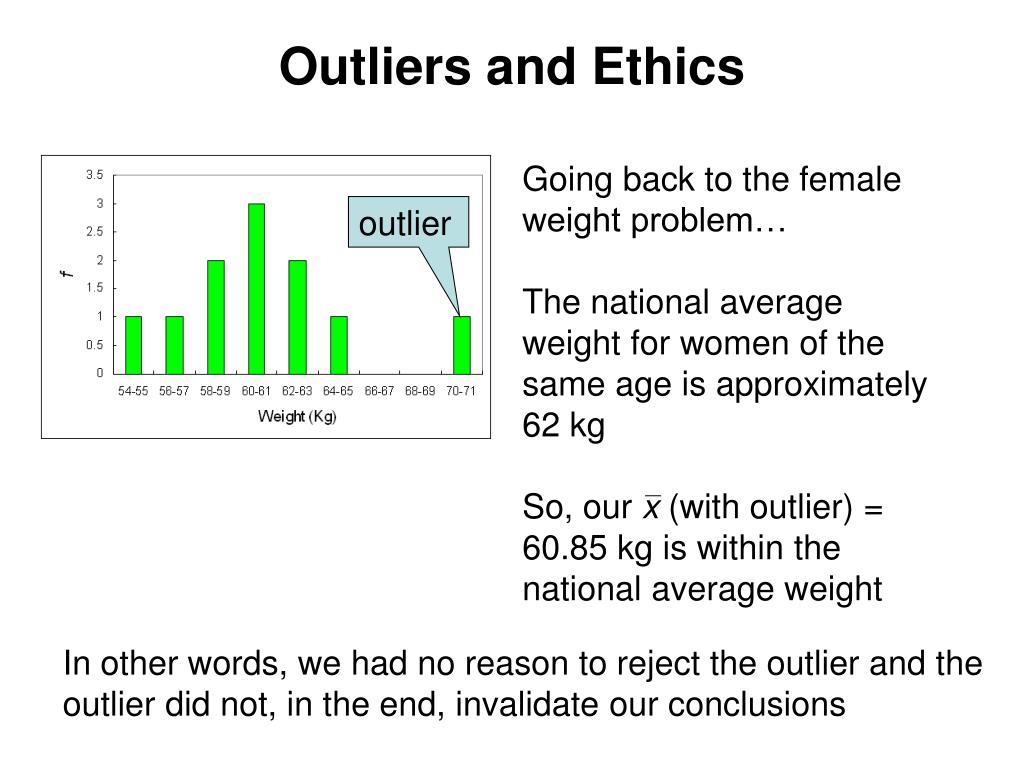 Outliers and Ethics

3.5
3
2.5
2
1.5
1
0.5
0

f

54-55 56-57 58-59 60-61 62-63 64-65 66-67 68-69 70-71

Weight (Kg)

outlier

Going back to the female weight problem…

The national average weight for women of the same age is approximately 62 kg

So, our $\bar{x}$ (with outlier) = 60.85 kg is within the national average weight

In other words, we had no reason to reject the outlier and the outlier did not, in the end, invalidate our conclusions